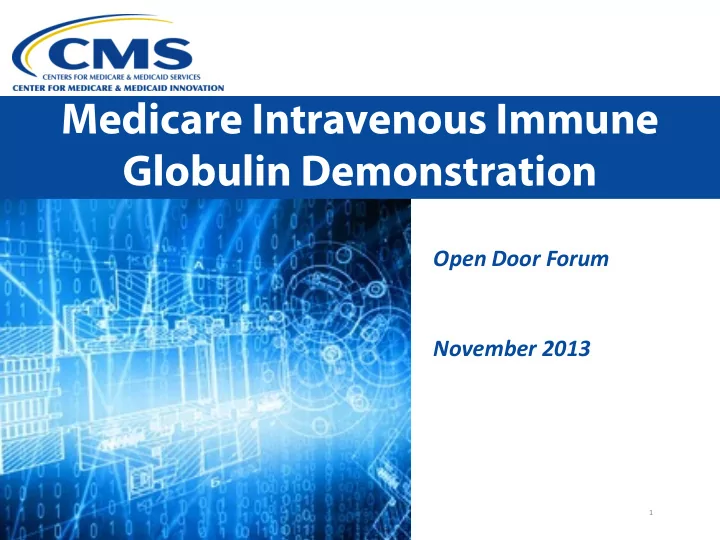 CMS
CENTERS FOR MEDICARE & MEDICAID SERVICES
CENTER FOR MEDICARE & MEDICAID INNOVATION

Medicare Intravenous Immune Globulin Demonstration

Open Door Forum

November 2013

1